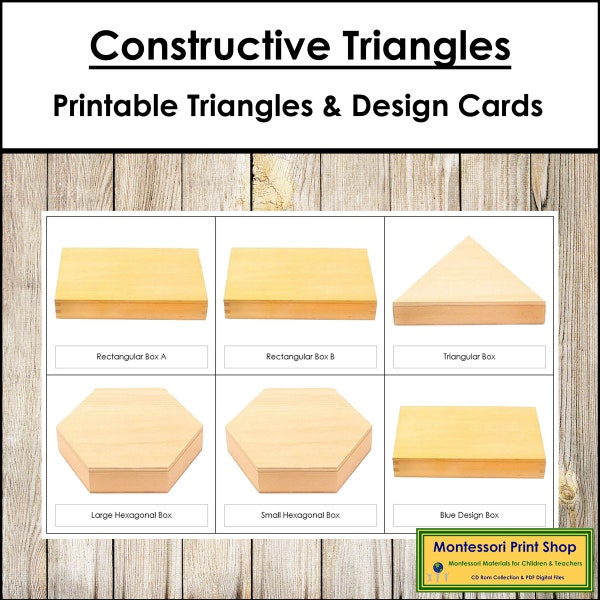 Constructive Triangles

Printable Triangles & Design Cards

Rectangular Box A

Rectangular Box B

Triangular Box

Large Hexagonal Box

Small Hexagonal Box

Blue Design Box

Montessori Print Shop

Montessori Materials for Children & Teachers

CD Rom Collection & PDF Digital Files